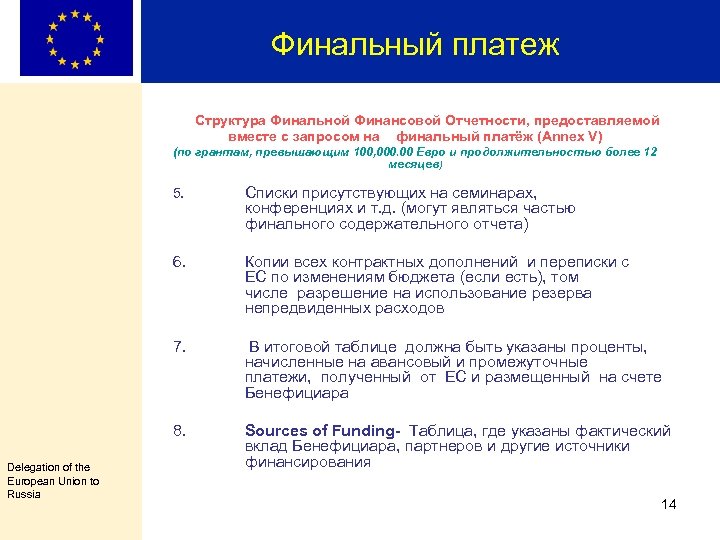 Финальный платеж

Структура Финальной Финансовой Отчетности, предоставляемой вместе с запросом на финальный платёж (Annex V)
(по грантам, превышающим 100,000.00 Евро и продолжительностью более 12 месяцев)

5. Списки присутствующих на семинарах, конференциях и т.д. (могут являться частью финального содержательного отчета)

6. Копии всех контрактных дополнений и переписки с ЕС по изменениям бюджета (если есть), том числе разрешение на использование резерва непредвиденных расходов

7. В итоговой таблице должна быть указаны проценты, начисленные на авансовый и промежуточные платежи, полученный от ЕС и размещенный на счете Бенефициара

8. Sources of Funding- Таблица, где указаны фактический вклад Бенефициара, партнеров и другие источники финансирования

Delegation of the European Union to Russia

14